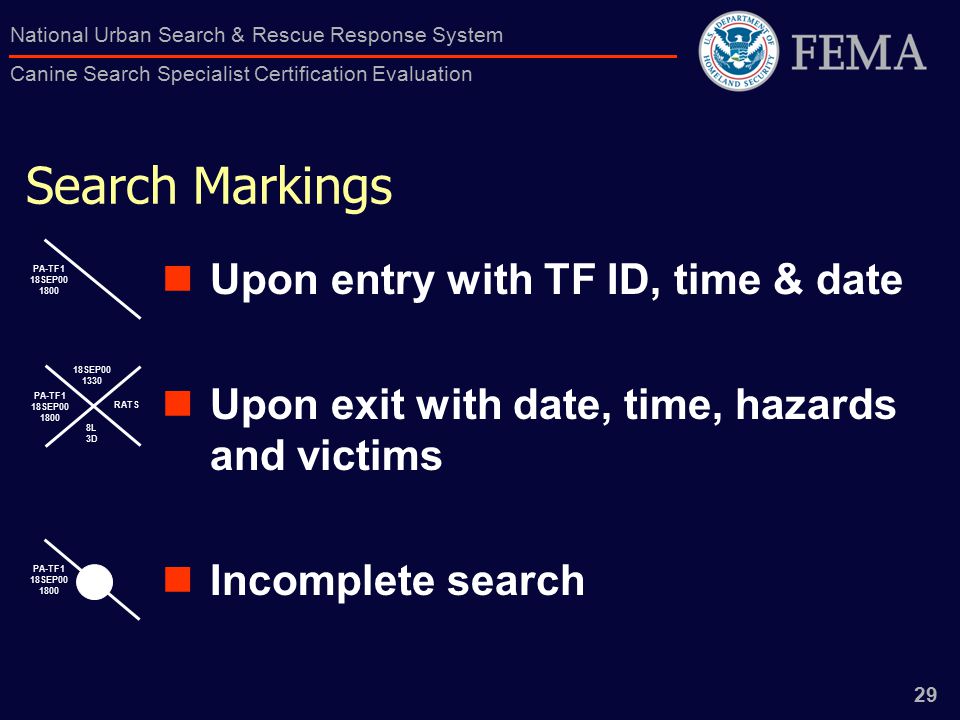 National Urban Search & Rescue Response System
Canine Search Specialist Certification Evaluation

U.S. DEPARTMENT OF HOMELAND SECURITY
FEMA

Search Markings

PA-TF1
18SEP00
1800

Upon entry with TF ID, time & date

18SEP00
1330
PA-TF1
18SEP00
1800
RATS
8L
3D

Upon exit with date, time, hazards and victims

PA-TF1
18SEP00
1800

Incomplete search

29